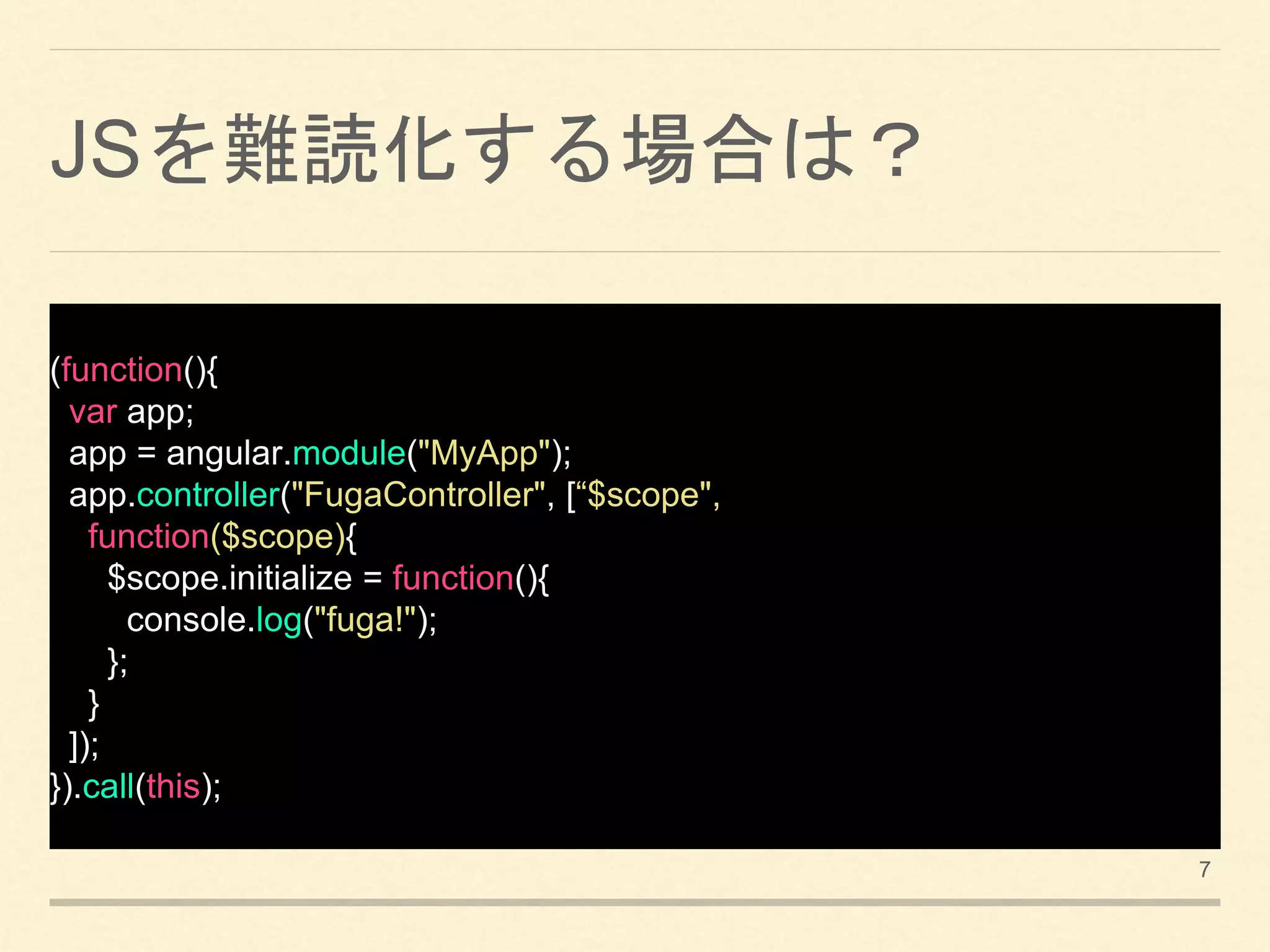 JSを難読化する場合は？

(function(){
  var app;
  app = angular.module("MyApp");
  app.controller("FugaController", [“$scope",
    function($scope){
      $scope.initialize = function(){
        console.log("fuga!");
      };
    }
  ]);
}).call(this);

7